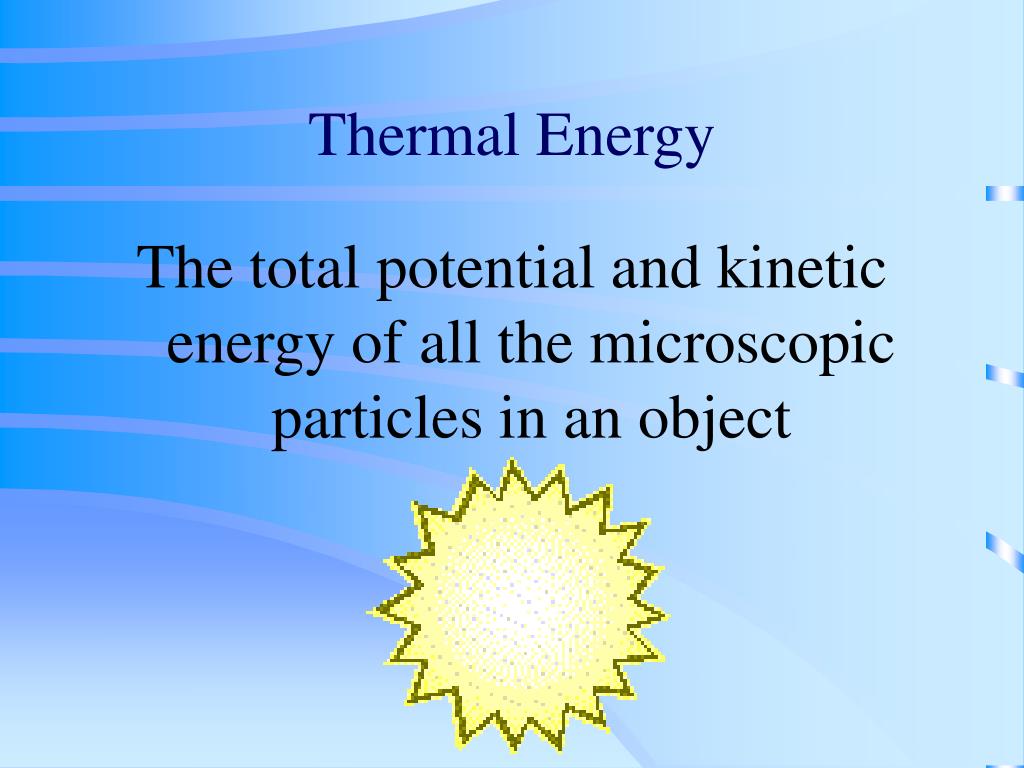 Thermal Energy

The total potential and kinetic energy of all the microscopic particles in an object